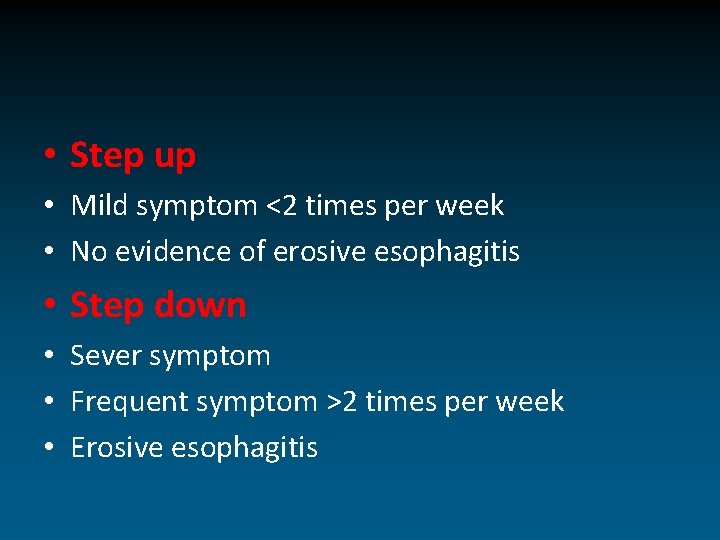 • Step up
• Mild symptom <2 times per week
• No evidence of erosive esophagitis
• Step down
• Sever symptom
• Frequent symptom >2 times per week
• Erosive esophagitis